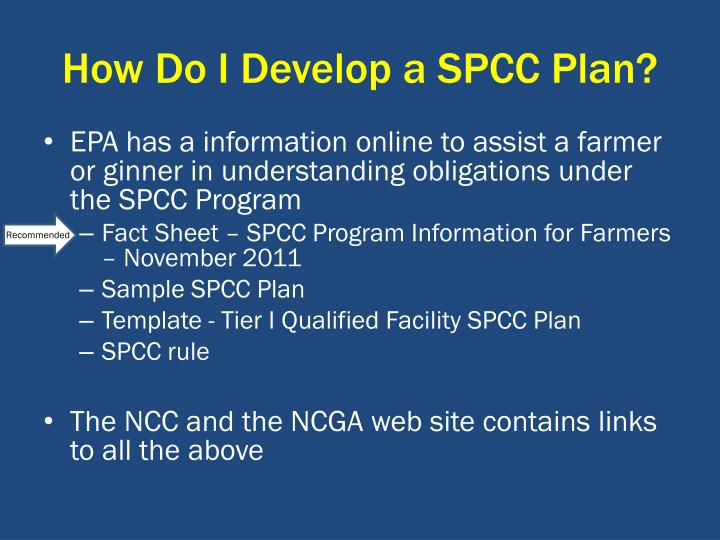 How Do I Develop a SPCC Plan?

• EPA has a information online to assist a farmer or ginner in understanding obligations under the SPCC Program

Recommended

– Fact Sheet – SPCC Program Information for Farmers – November 2011
– Sample SPCC Plan
– Template - Tier I Qualified Facility SPCC Plan
– SPCC rule

• The NCC and the NCGA web site contains links to all the above